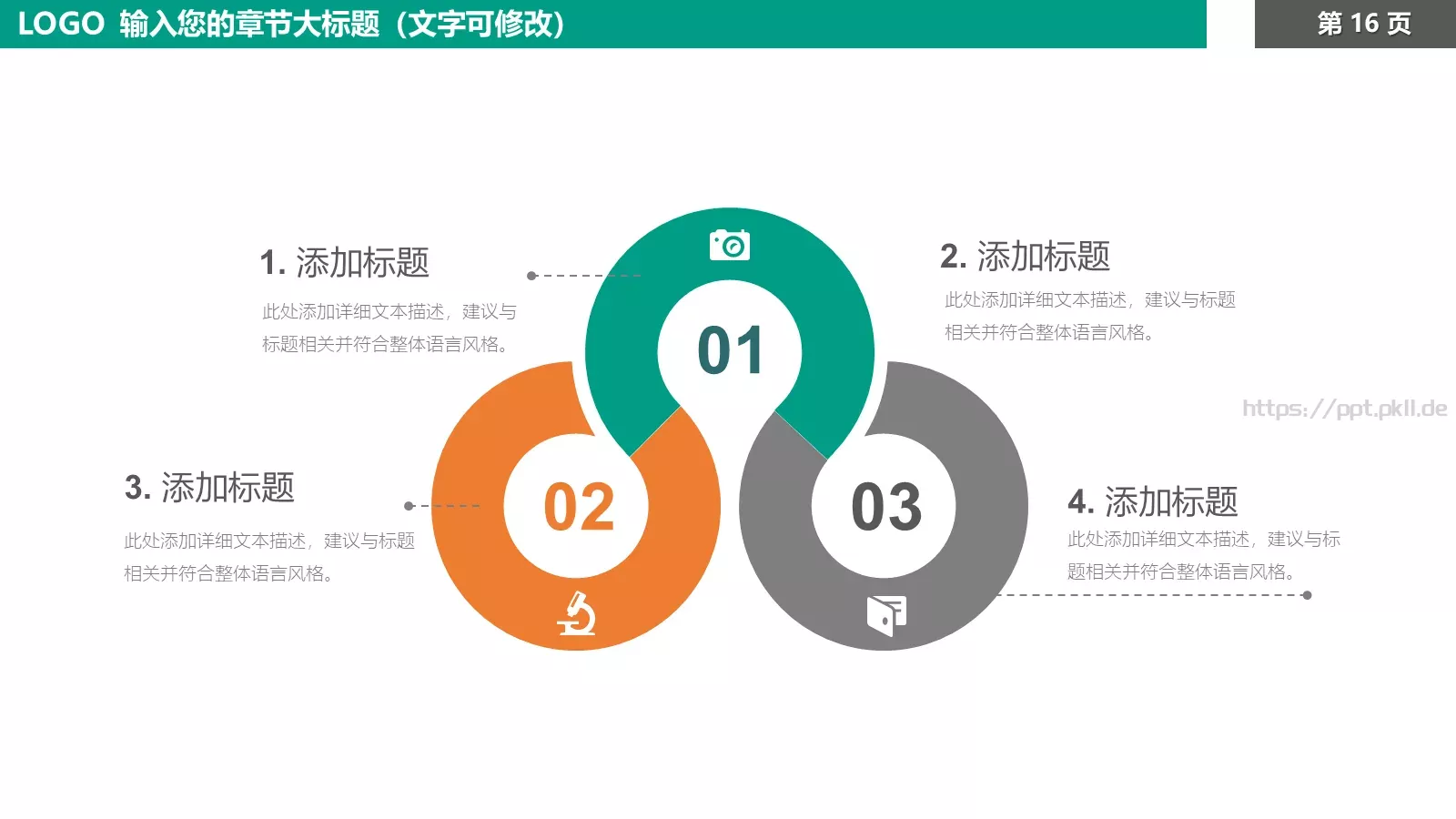 LOGO 输入您的章节大标题（文字可修改）

第 16 页

1. 添加标题

此处添加详细文本描述，建议与标题相关并符合整体语言风格。

2. 添加标题

此处添加详细文本描述，建议与标题相关并符合整体语言风格。

01

https://ppt.pkll.de

3. 添加标题

此处添加详细文本描述，建议与标题相关并符合整体语言风格。

02

03

4. 添加标题

此处添加详细文本描述，建议与标题相关并符合整体语言风格。